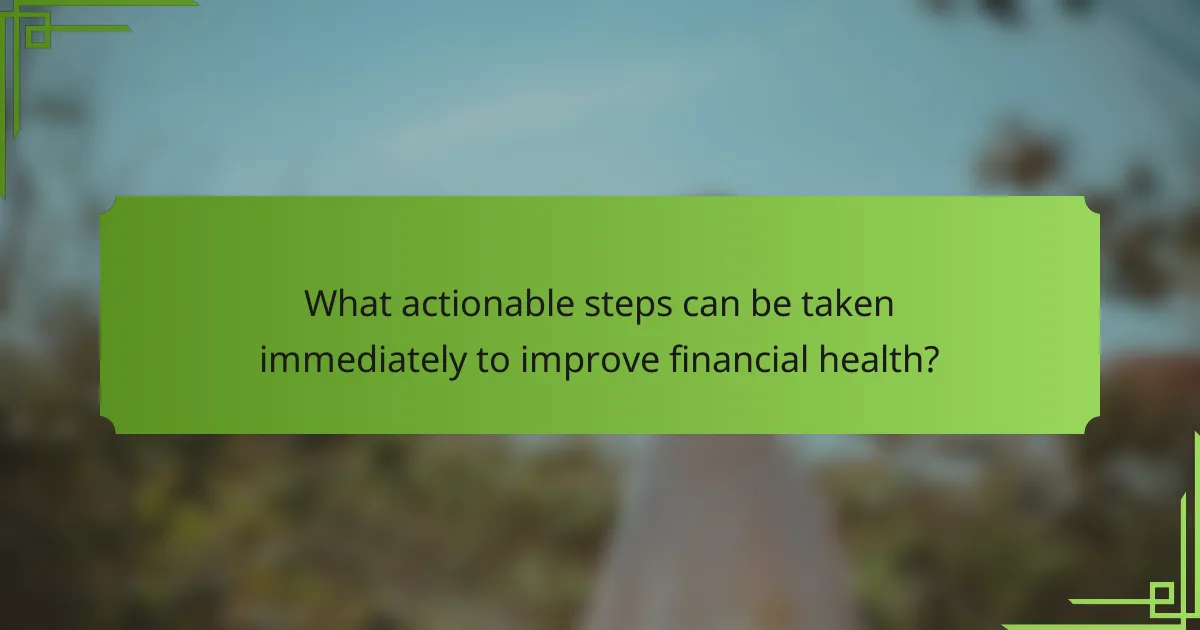 What actionable steps can be taken immediately to improve financial health?